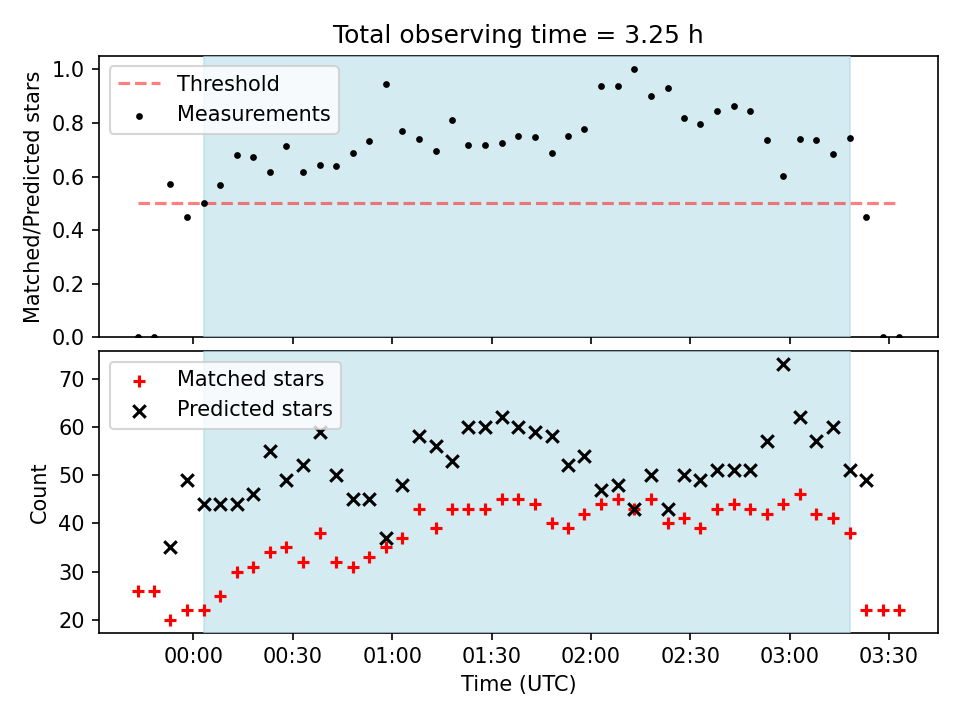 Total observing time = 3.25 h

Threshold
Measurements

Matched/Predicted stars

1.0
0.8
0.6
0.4
0.2
0.0

Matched stars
Predicted stars

Count

70
60
50
40
30
20

00:00
00:30
01:00
01:30
02:00
02:30
03:00
03:30

Time (UTC)